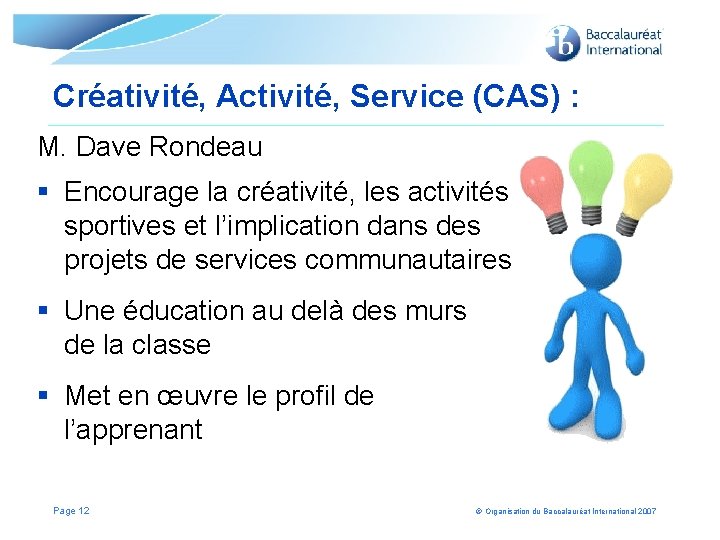 ib Baccalauréat International

Créativité, Activité, Service (CAS) :

M. Dave Rondeau

▪ Encourage la créativité, les activités sportives et l'implication dans des projets de services communautaires

▪ Une éducation au delà des murs de la classe

▪ Met en œuvre le profil de l'apprenant

Page 12

© Organisation du Baccalauréat International 2007